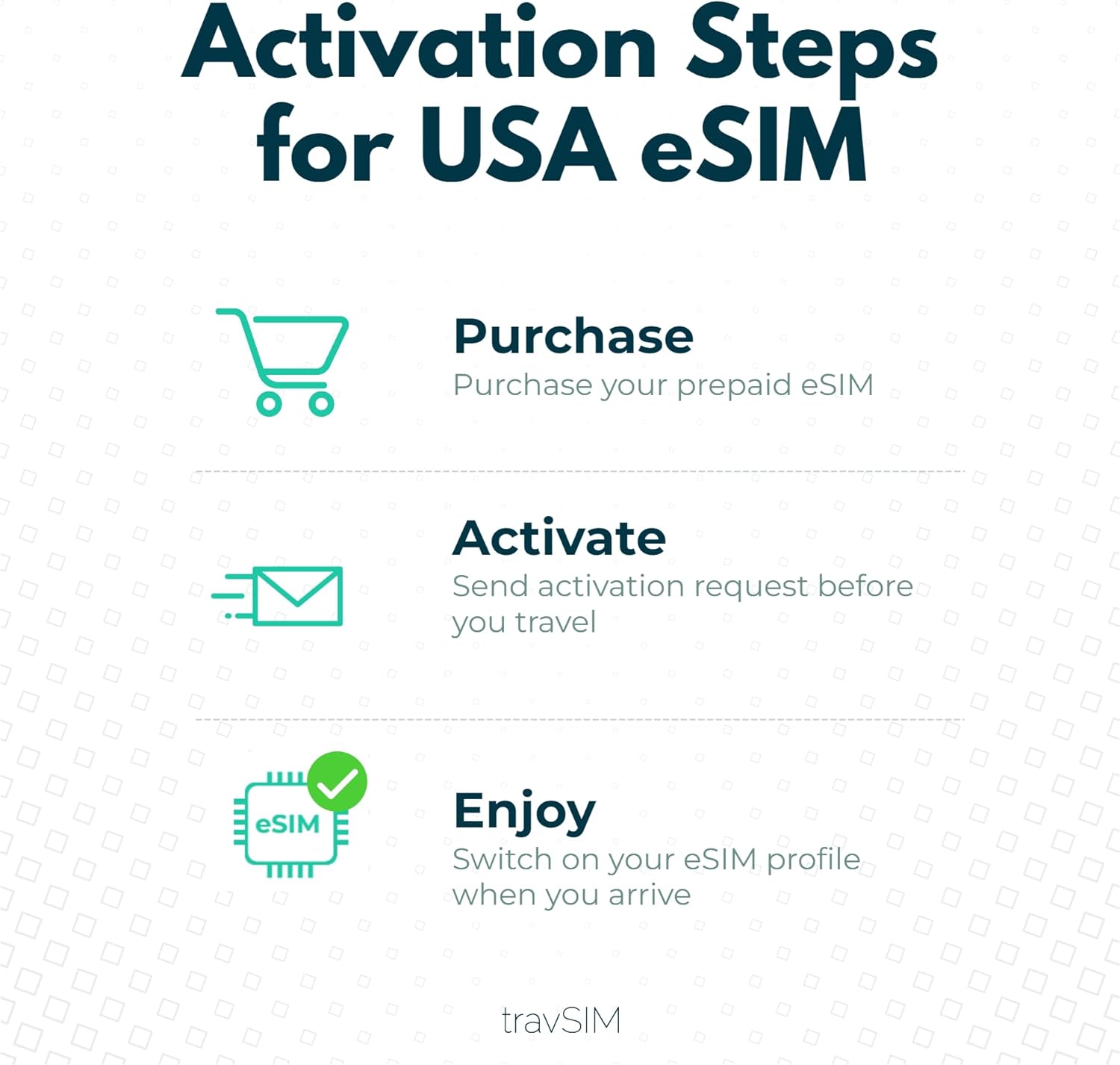 Activation Steps for USA eSIM

Purchase
Purchase your prepaid eSIM

Activate
Send activation request before you travel

eSIM

Enjoy
Switch on your eSIM profile when you arrive

travSIM